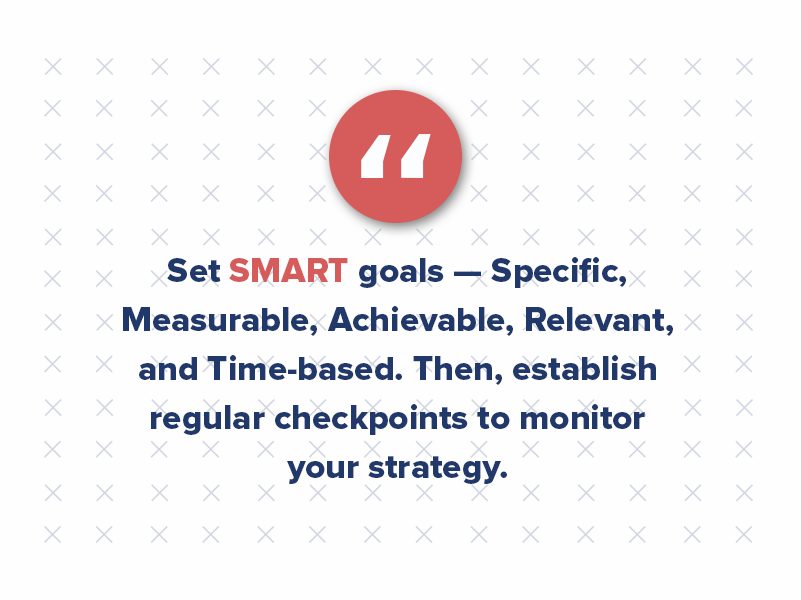 “

Set SMART goals — Specific, Measurable, Achievable, Relevant, and Time-based. Then, establish regular checkpoints to monitor your strategy.